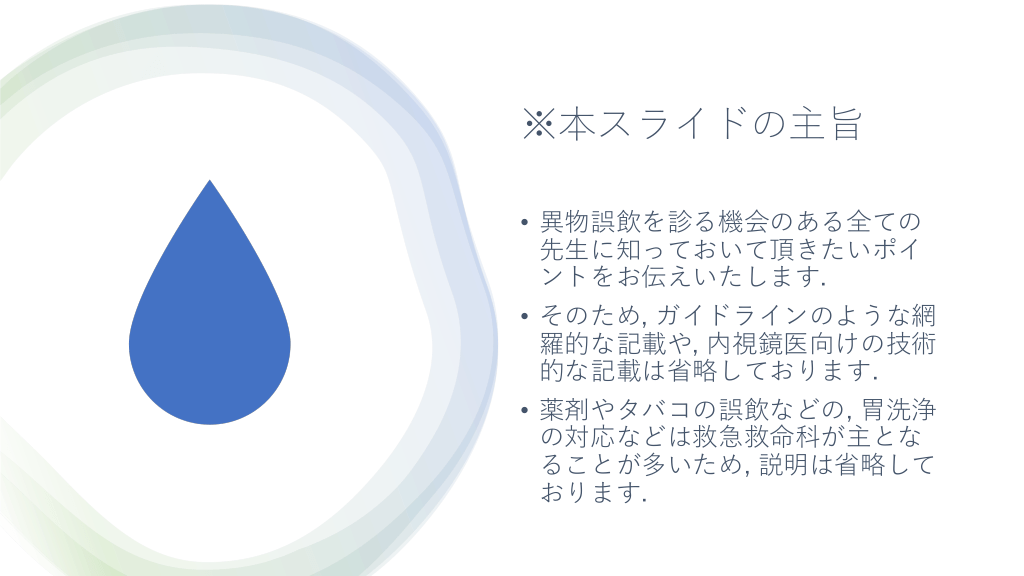 ※本スライドの主旨

• 異物誤飲を診る機会のある全ての先生に知っておいて頂きたいポイントをお伝えいたします.
• そのため, ガイドラインのような網羅的な記載や, 内視鏡医向けの技術的な記載は省略しております.
• 薬剤やタバコの誤飲などの, 胃洗浄の対応などは救急救命科が主となることが多いため, 説明は省略しております.